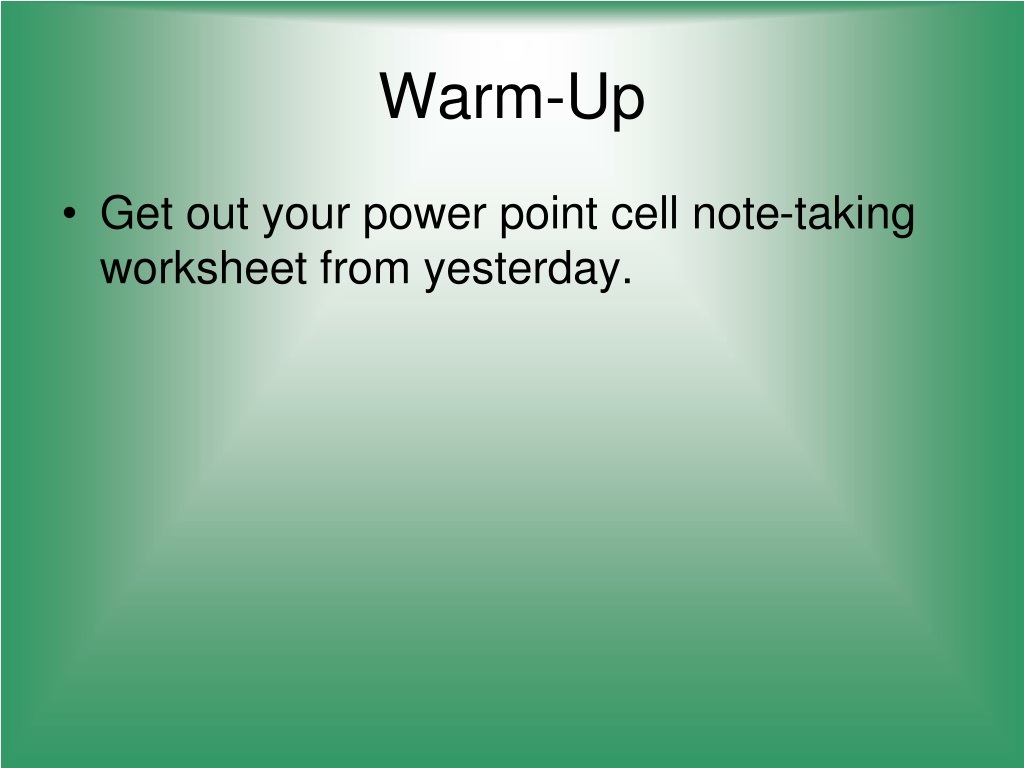 Warm-Up

• Get out your power point cell note-taking worksheet from yesterday.